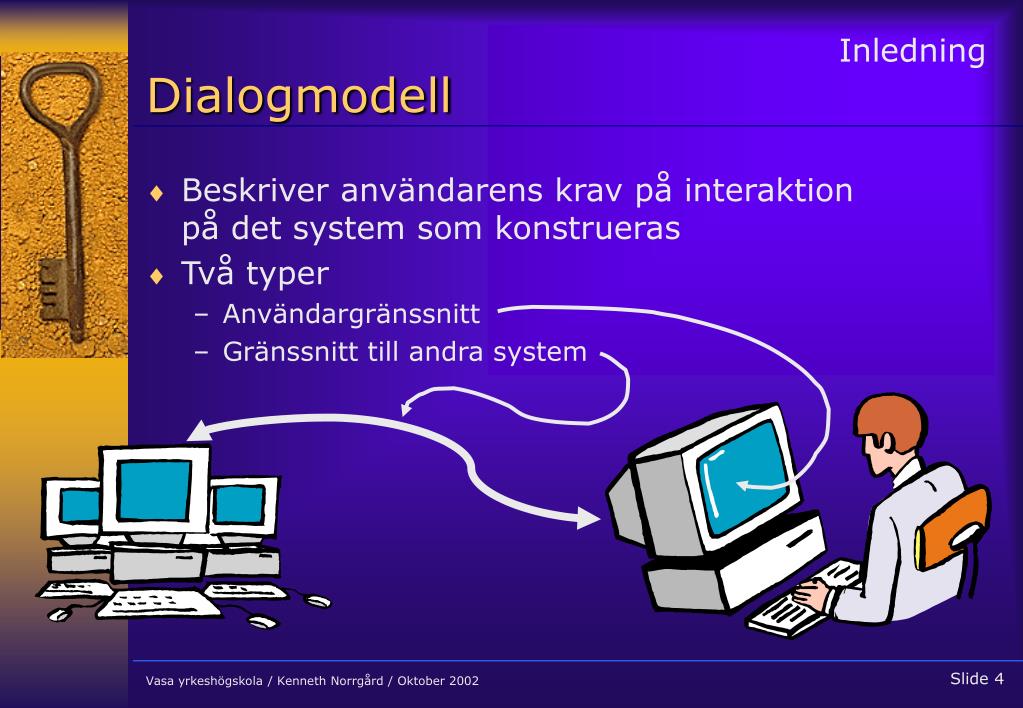 Inledning

Dialogmodell

♦ Beskriver användarens krav på interaktion på det system som konstrueras

♦ Två typer

– Användargränssnitt

– Gränssnitt till andra system

Vasa yrkeshögskola / Kenneth Norrgård / Oktober 2002

Slide 4